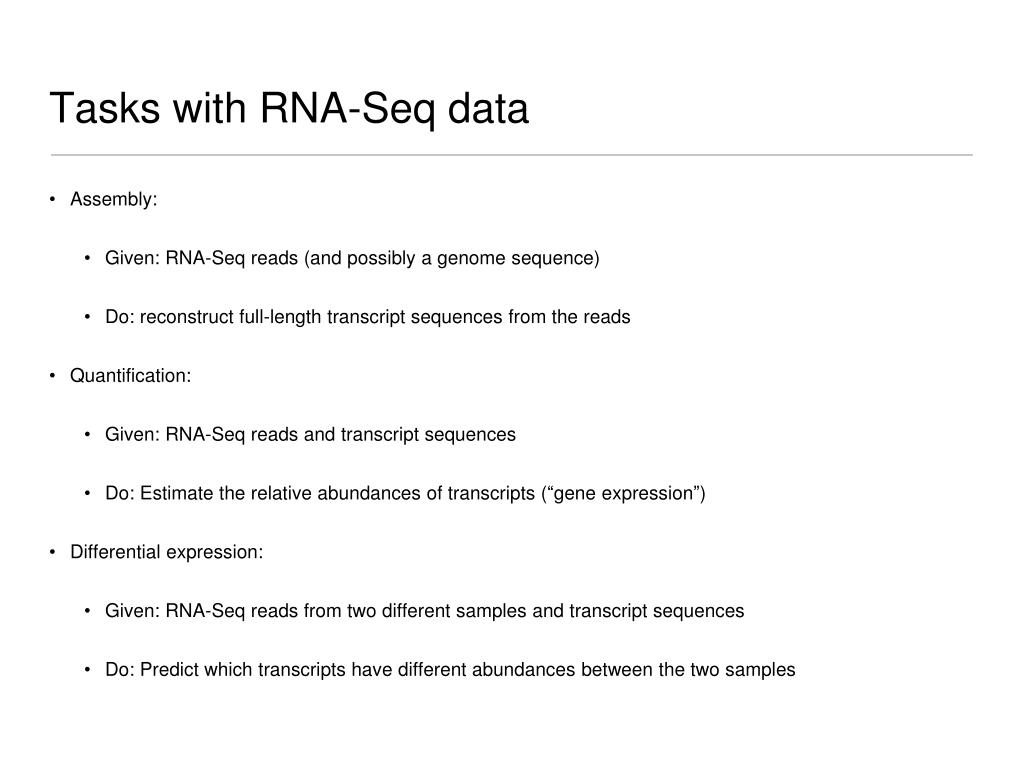 Tasks with RNA-Seq data

• Assembly:

• Given: RNA-Seq reads (and possibly a genome sequence)

• Do: reconstruct full-length transcript sequences from the reads

• Quantification:

• Given: RNA-Seq reads and transcript sequences

• Do: Estimate the relative abundances of transcripts (“gene expression”)

• Differential expression:

• Given: RNA-Seq reads from two different samples and transcript sequences

• Do: Predict which transcripts have different abundances between the two samples